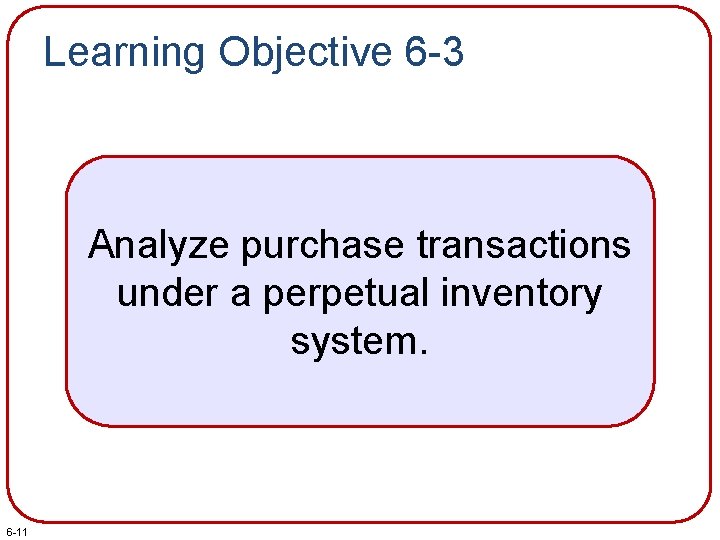 Learning Objective 6-3

Analyze purchase transactions under a perpetual inventory system.

6-11